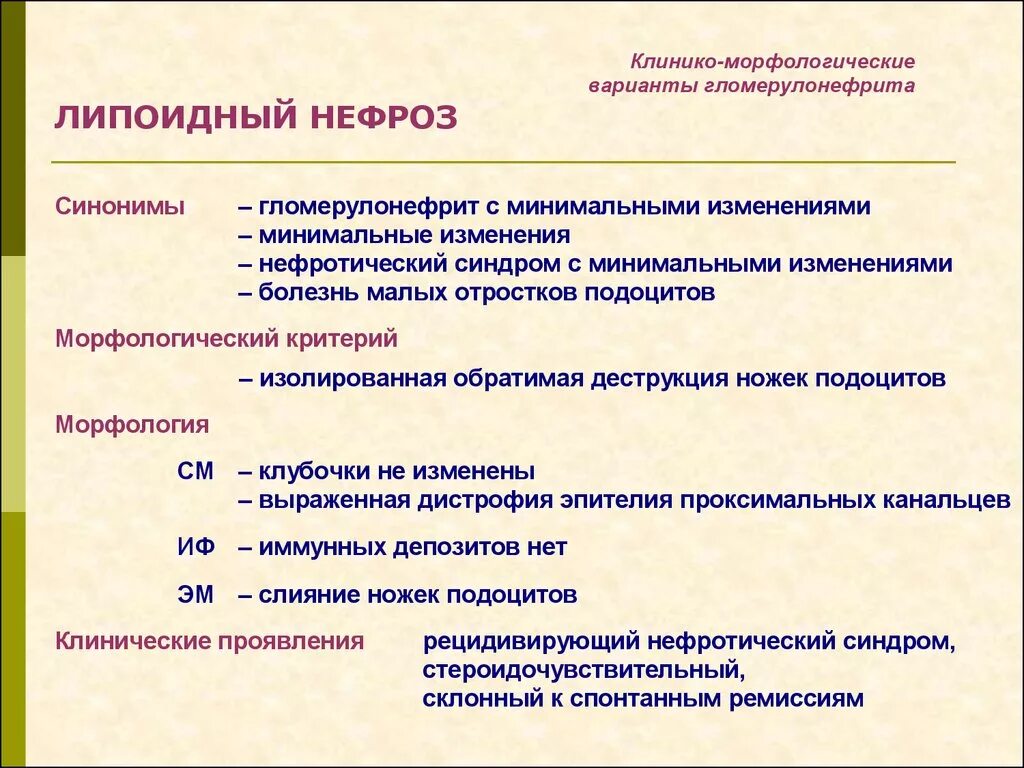 Клинико-морфологические варианты гломерулонефрита

ЛИПОИДНЫЙ НЕФРОЗ

Синонимы – гломерулонефрит с минимальными изменениями
– минимальные изменения
– нефротический синдром с минимальными изменениями
– болезнь малых отростков подоцитов

Морфологический критерий

– изолированная обратимая деструкция ножек подоцитов

Морфология

СМ – клубочки не изменены
– выраженная дистрофия эпителия проксимальных канальцев

ИФ – иммунных депозитов нет

ЭМ – слияние ножек подоцитов

Клинические проявления рецидивирующий нефротический синдром, стероидочувствительный, склонный к спонтанным ремиссиям